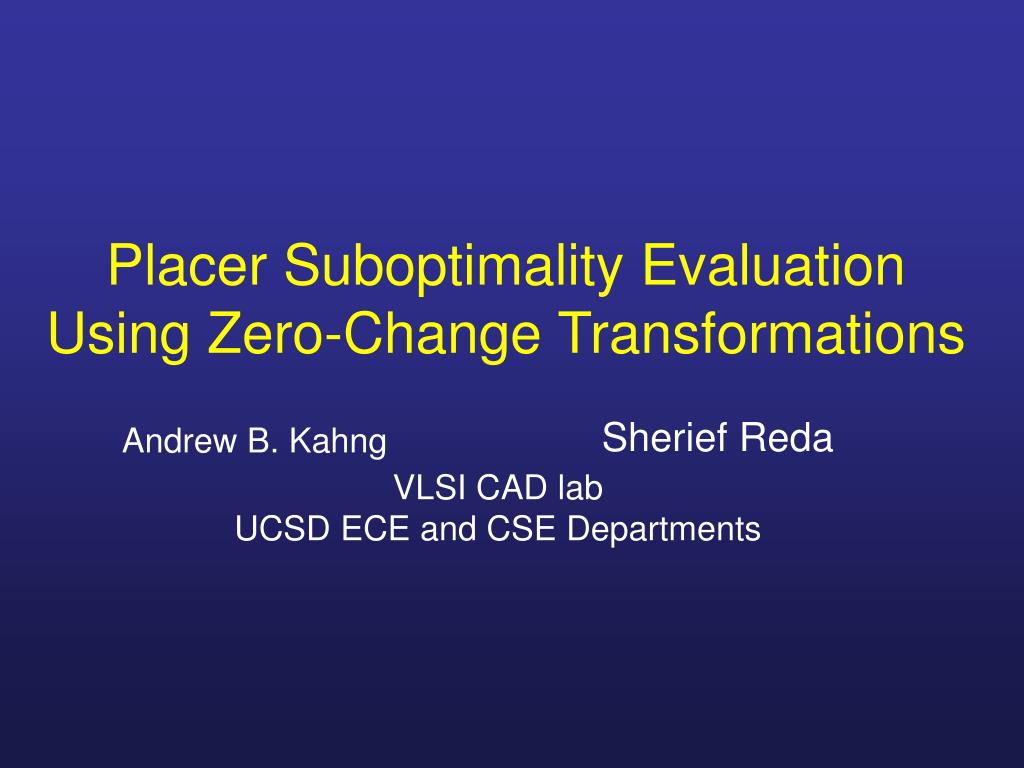 Placer Suboptimality Evaluation Using Zero-Change Transformations

Andrew B. Kahng

Sherief Reda

VLSI CAD lab
UCSD ECE and CSE Departments